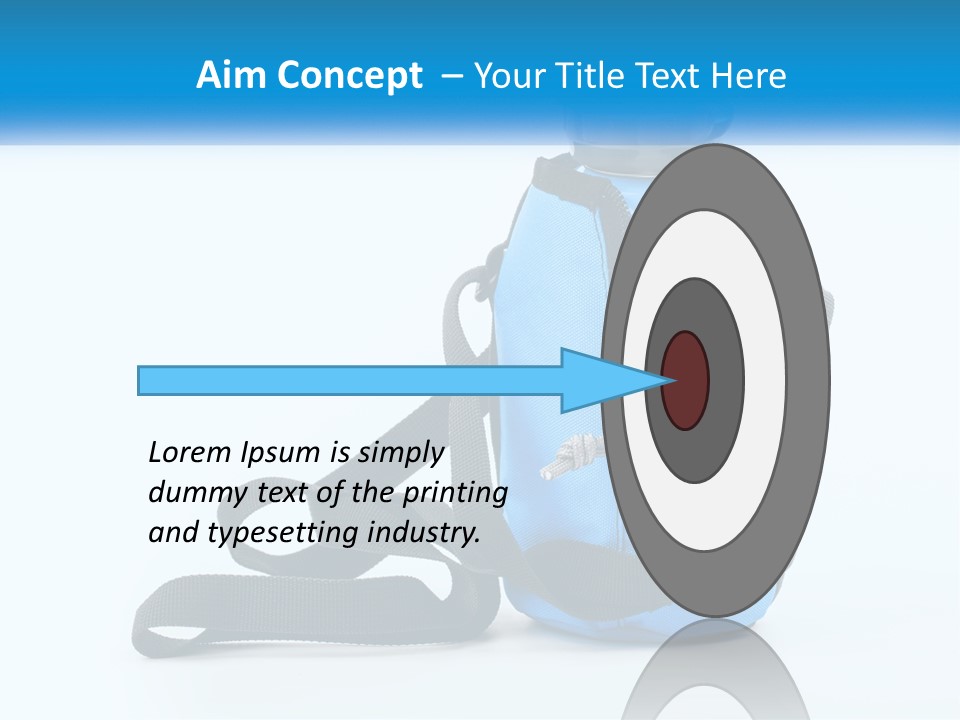 Aim Concept – Your Title Text Here

Lorem Ipsum is simply dummy text of the printing and typesetting industry.